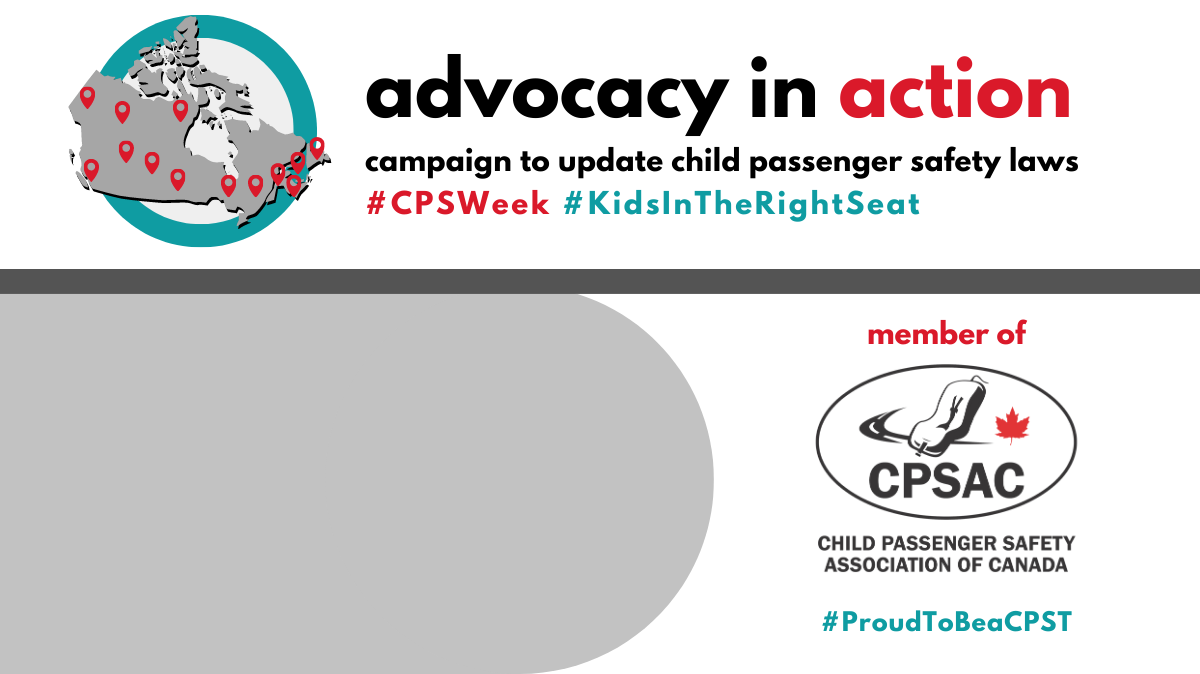 advocacy in action

campaign to update child passenger safety laws

#CPSWeek #KidsInTheRightSeat

member of

CPSAC

CHILD PASSENGER SAFETY ASSOCIATION OF CANADA

#ProudToBeaCPST